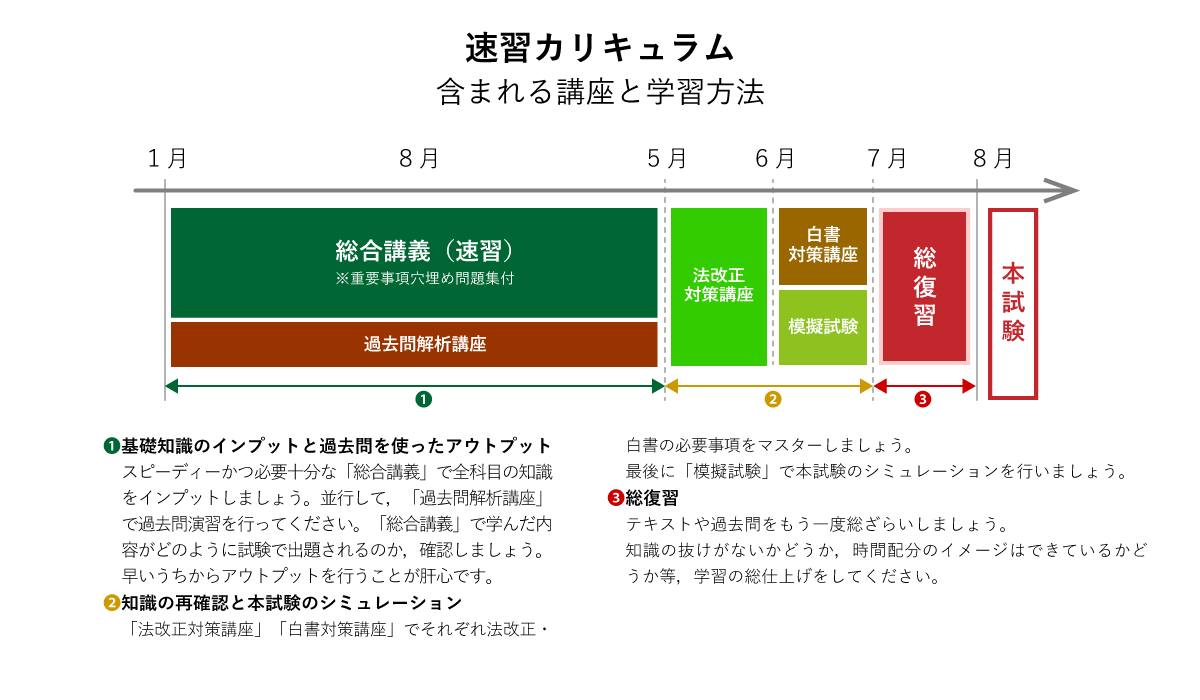 速習カリキュラム
含まれる講座と学習方法

1月　8月　5月　6月　7月　8月

総合講義（速習）
※重要事項穴埋め問題集付

過去問解析講座

法改正対策講座

白書対策講座

模擬試験

総復習

本試験

❶　❷　❸

❶基礎知識のインプットと過去問を使ったアウトプット
スピーディーかつ必要十分な「総合講義」で全科目の知識をインプットしましょう。並行して，「過去問解析講座」で過去問演習を行ってください。「総合講義」で学んだ内容がどのように試験で出題されるのか，確認しましょう。早いうちからアウトプットを行うことが肝心です。

❷知識の再確認と本試験のシミュレーション
「法改正対策講座」「白書対策講座」でそれぞれ法改正・白書の必要事項をマスターしましょう。
最後に「模擬試験」で本試験のシミュレーションを行いましょう。

❸総復習
テキストや過去問をもう一度総ざらいしましょう。
知識の抜けがないかどうか，時間配分のイメージはできているかどうか等，学習の総仕上げをしてください。